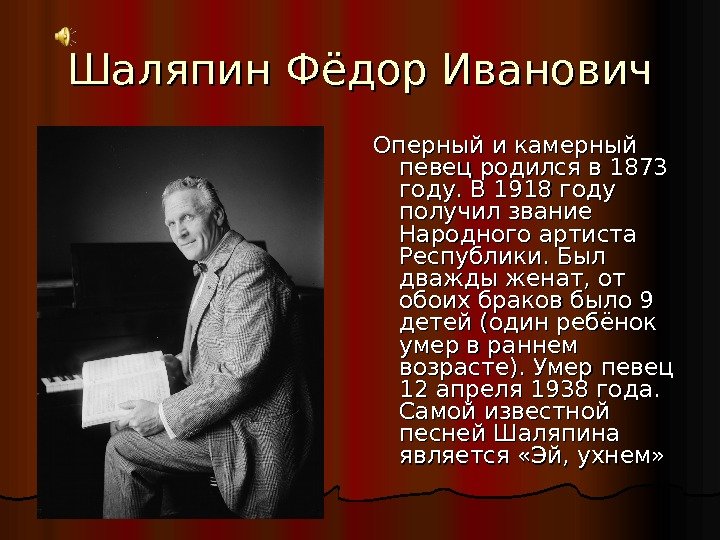 Шаляпин Фёдор Иванович

Оперный и камерный певец родился в 1873 году. В 1918 году получил звание Народного артиста Республики. Был дважды женат, от обоих браков было 9 детей (один ребёнок умер в раннем возрасте). Умер певец 12 апреля 1938 года. Самой известной песней Шаляпина является «Эй, ухнем»